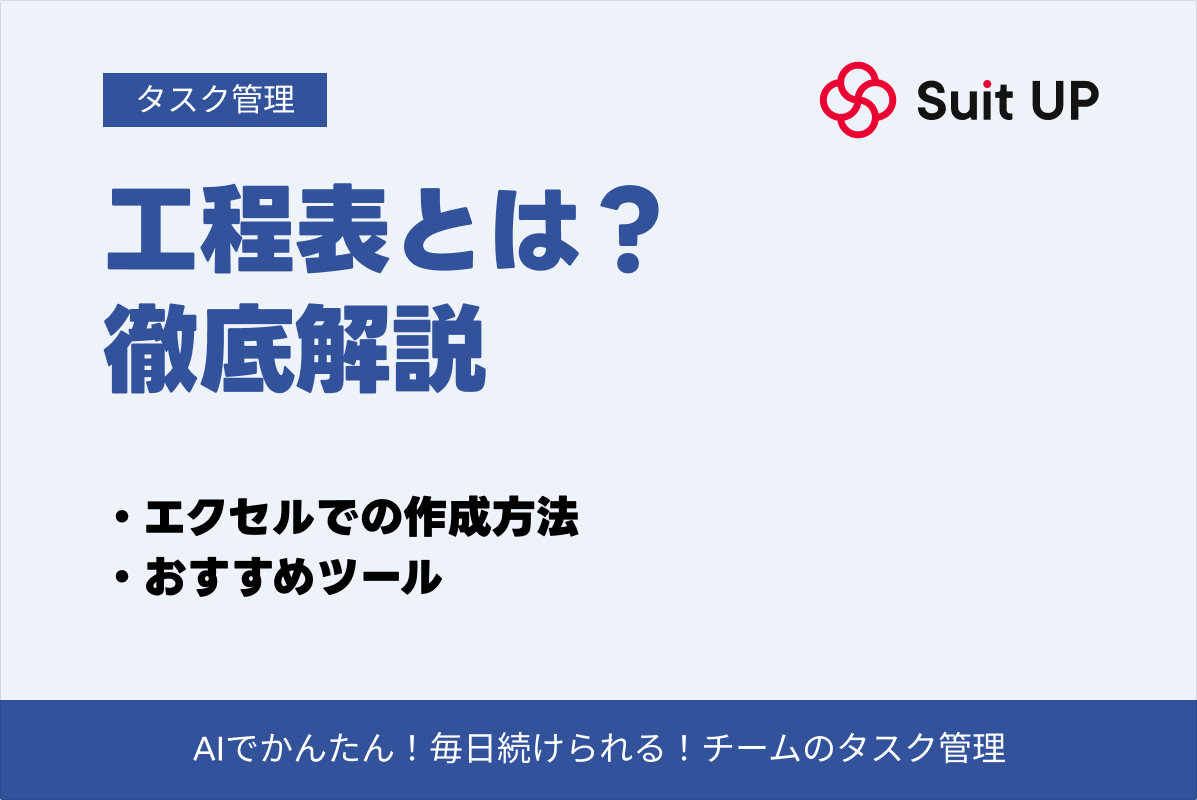 タスク管理

Suit UP

工程表とは？
徹底解説

・エクセルでの作成方法
・おすすめツール

AIでかんたん！毎日続けられる！チームのタスク管理